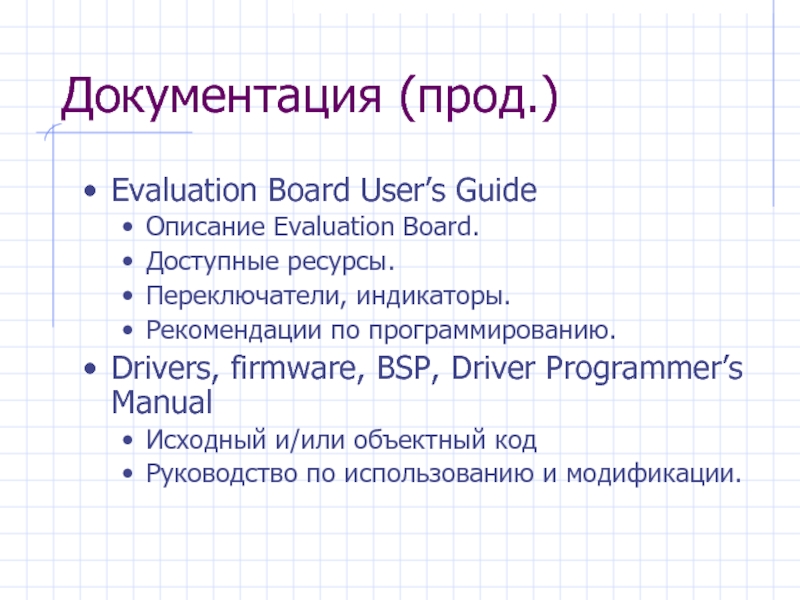 Документация (прод.)

• Evaluation Board User’s Guide
 • Описание Evaluation Board.
 • Доступные ресурсы.
 • Переключатели, индикаторы.
 • Рекомендации по программированию.
• Drivers, firmware, BSP, Driver Programmer’s Manual
 • Исходный и/или объектный код
 • Руководство по использованию и модификации.